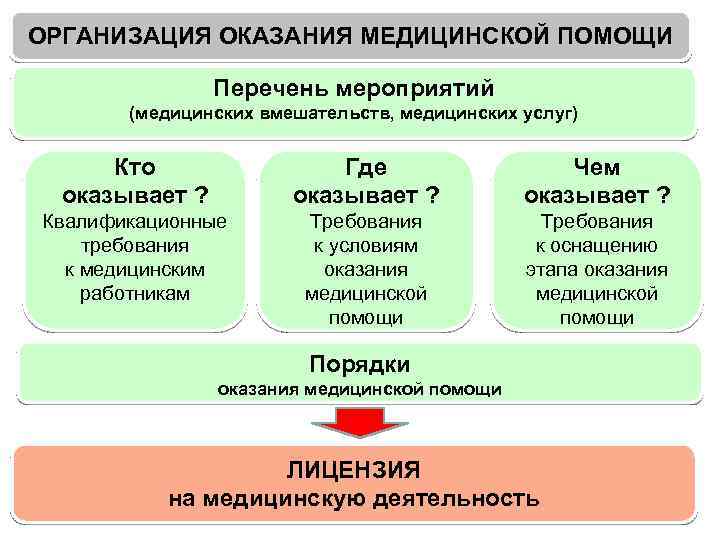 ОРГАНИЗАЦИЯ ОКАЗАНИЯ МЕДИЦИНСКОЙ ПОМОЩИ

Перечень мероприятий
(медицинских вмешательств, медицинских услуг)

Кто
оказывает ?
Квалификационные требования к медицинским работникам

Где
оказывает ?
Требования к условиям оказания медицинской помощи

Чем
оказывает ?
Требования к оснащению этапа оказания медицинской помощи

Порядки
оказания медицинской помощи

ЛИЦЕНЗИЯ
на медицинскую деятельность